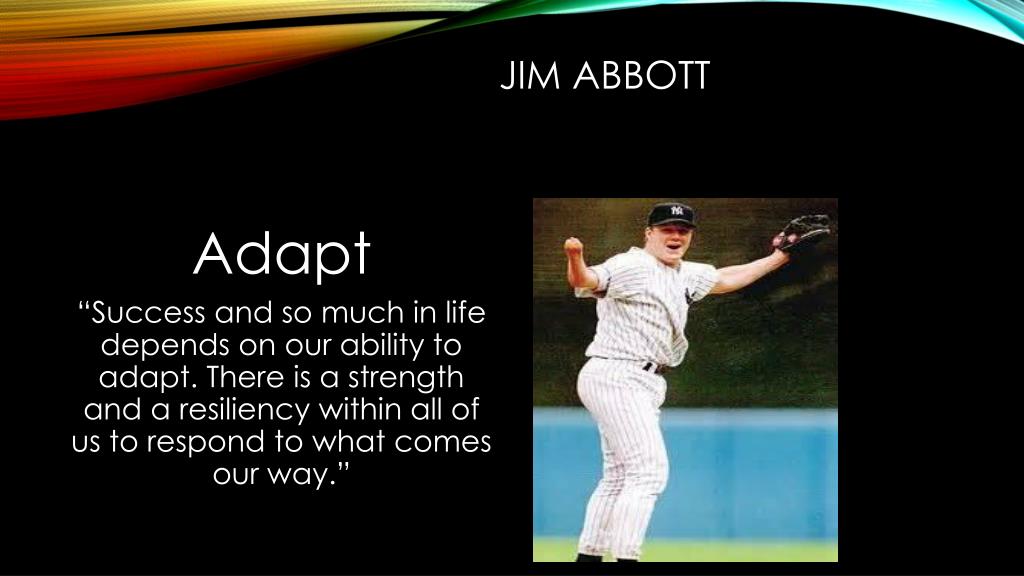 JIM ABBOTT

Adapt

“Success and so much in life depends on our ability to adapt. There is a strength and a resiliency within all of us to respond to what comes our way.”